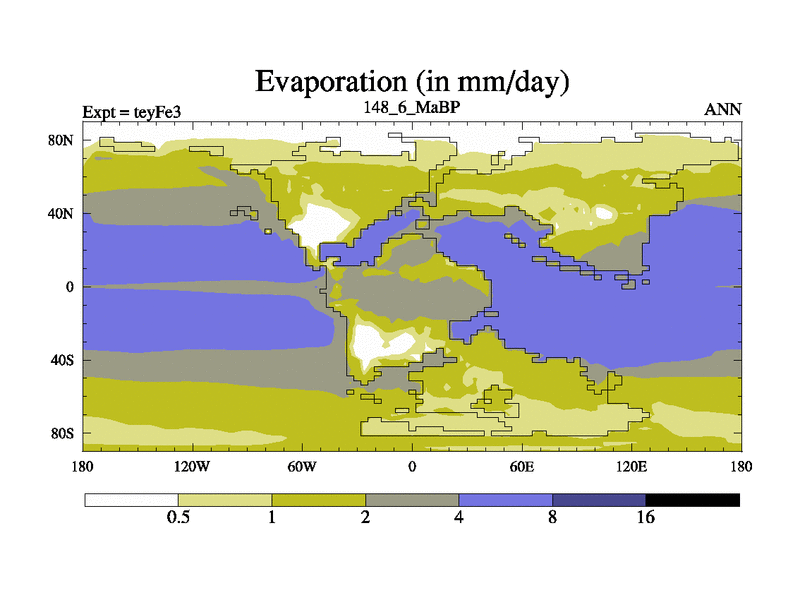 Evaporation (in mm/day)

Expt = teyFe3

148_6_MaBP

ANN

80N
40N
0
40S
80S

180
120W
60W
0
60E
120E
180

0.5
1
2
4
8
16